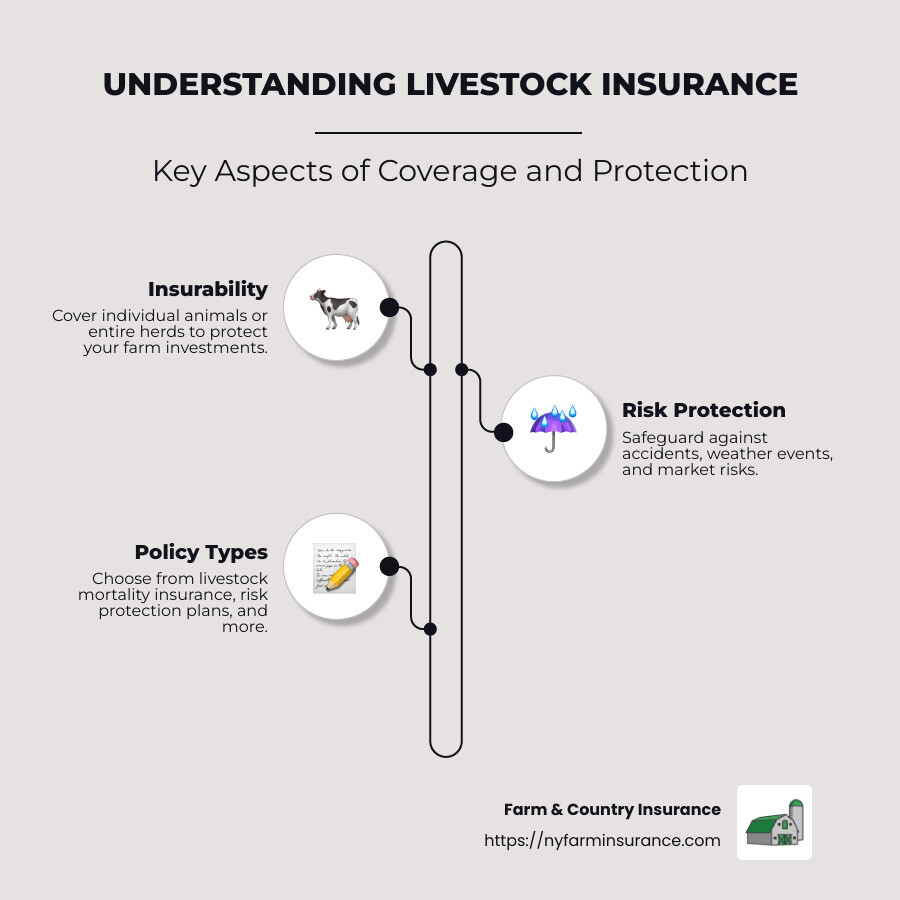 UNDERSTANDING LIVESTOCK INSURANCE

Key Aspects of Coverage and Protection

Insurability
Cover individual animals or entire herds to protect your farm investments.

Risk Protection
Safeguard against accidents, weather events, and market risks.

Policy Types
Choose from livestock mortality insurance, risk protection plans, and more.

Farm & Country Insurance
https://nyfarminsurance.com